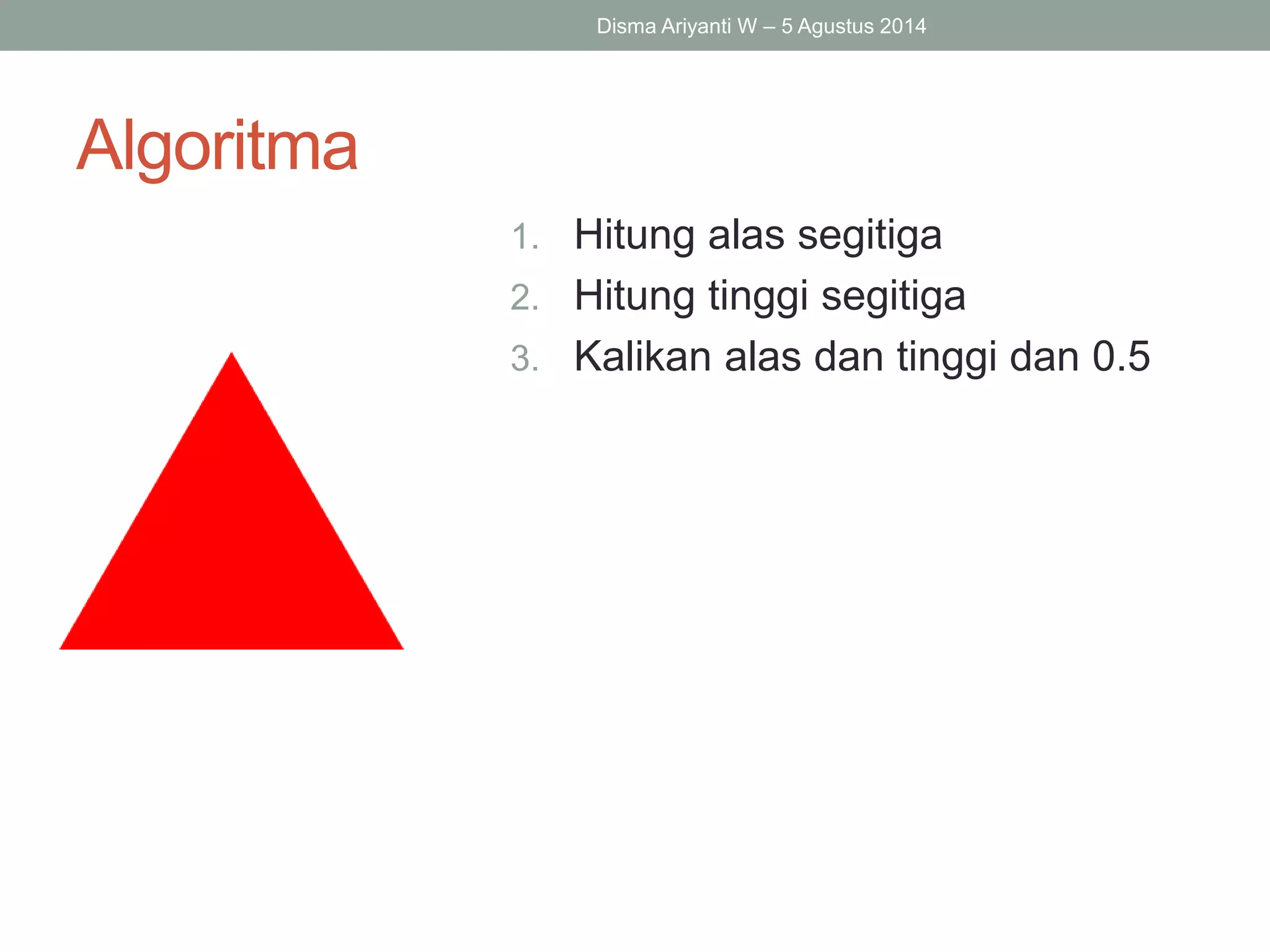 Disma Ariyanti W – 5 Agustus 2014

Algoritma

1. Hitung alas segitiga
2. Hitung tinggi segitiga
3. Kalikan alas dan tinggi dan 0.5